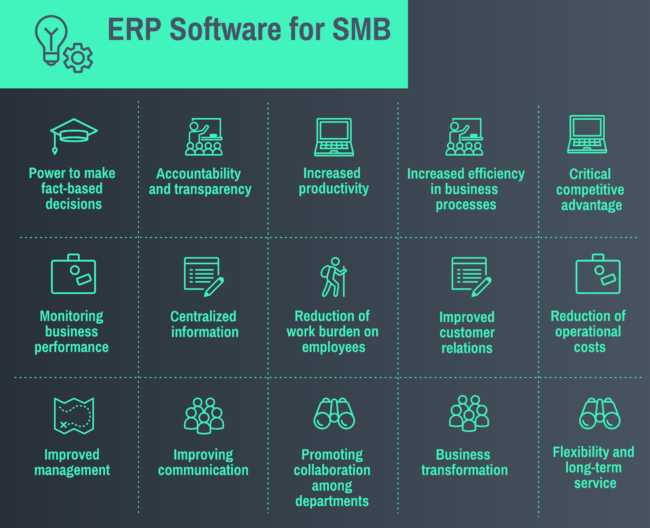 ERP Software for SMB

Power to make fact-based decisions

Accountability and transparency

Increased productivity

Increased efficiency in business processes

Critical competitive advantage

Monitoring business performance

Centralized information

Reduction of work burden on employees

Improved customer relations

Reduction of operational costs

Improved management

Improving communication

Promoting collaboration among departments

Business transformation

Flexibility and long-term service